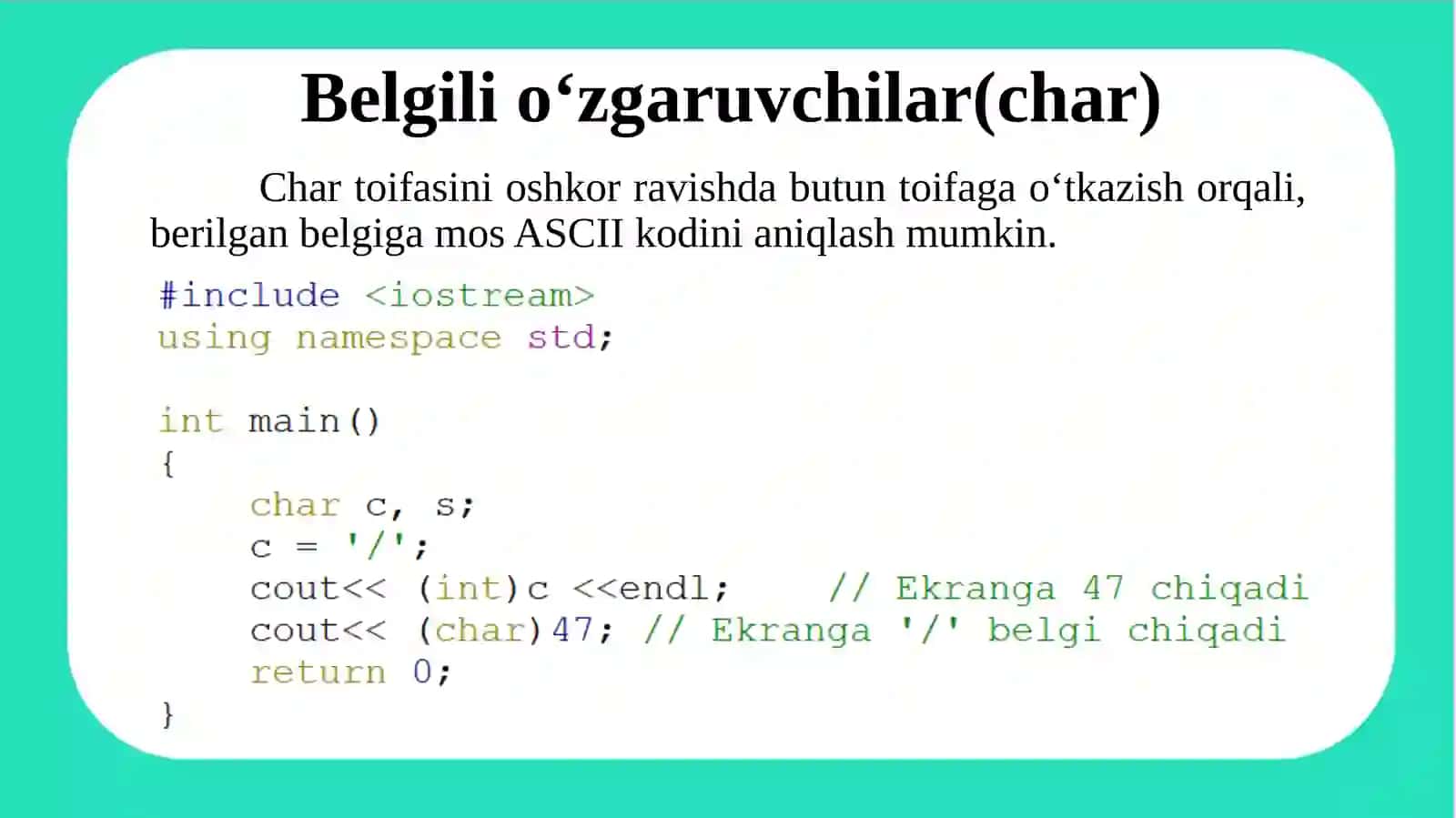 Belgili o‘zgaruvchilar(char)

Char toifasini oshkor ravishda butun toifaga o‘tkazish orqali, berilgan belgiga mos ASCII kodini aniqlash mumkin.

#include <iostream>
using namespace std;

int main()
{
    char c, s;
    c = '/';
    cout<< (int)c <<endl;     // Ekranga 47 chiqadi
    cout<< (char)47; // Ekranga '/' belgi chiqadi
    return 0;
}